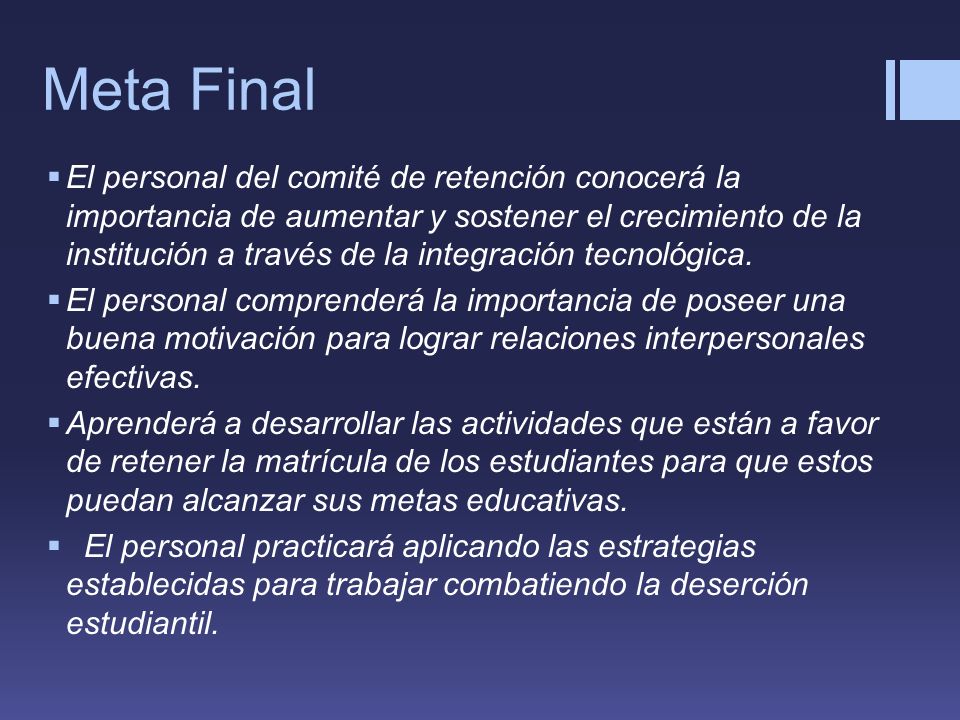 Meta Final

▪ El personal del comité de retención conocerá la importancia de aumentar y sostener el crecimiento de la institución a través de la integración tecnológica.

▪ El personal comprenderá la importancia de poseer una buena motivación para lograr relaciones interpersonales efectivas.

▪ Aprenderá a desarrollar las actividades que están a favor de retener la matrícula de los estudiantes para que estos puedan alcanzar sus metas educativas.

▪ El personal practicará aplicando las estrategias establecidas para trabajar combatiendo la deserción estudiantil.